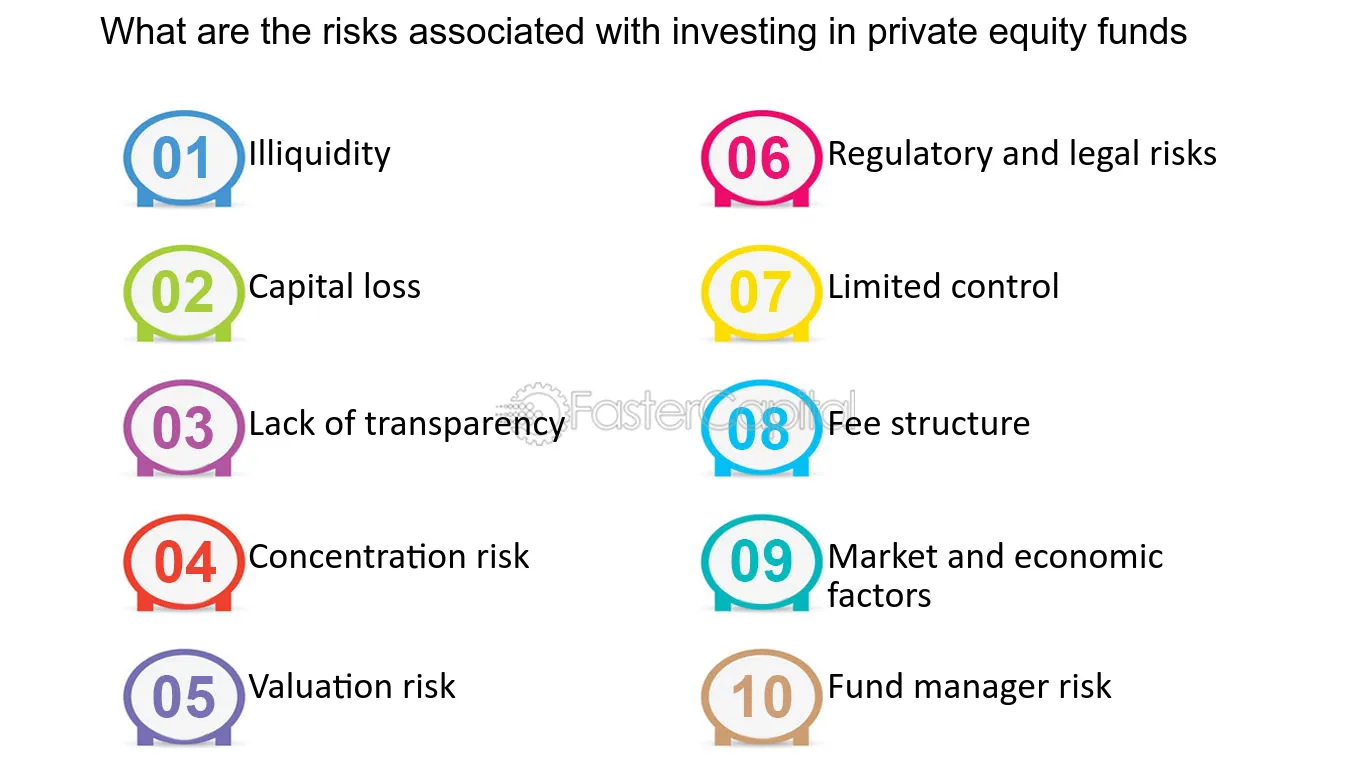 What are the risks associated with investing in private equity funds

01 Illiquidity

02 Capital loss

03 Lack of transparency

04 Concentration risk

05 Valuation risk

06 Regulatory and legal risks

07 Limited control

08 Fee structure

09 Market and economic factors

10 Fund manager risk

FasterCapital